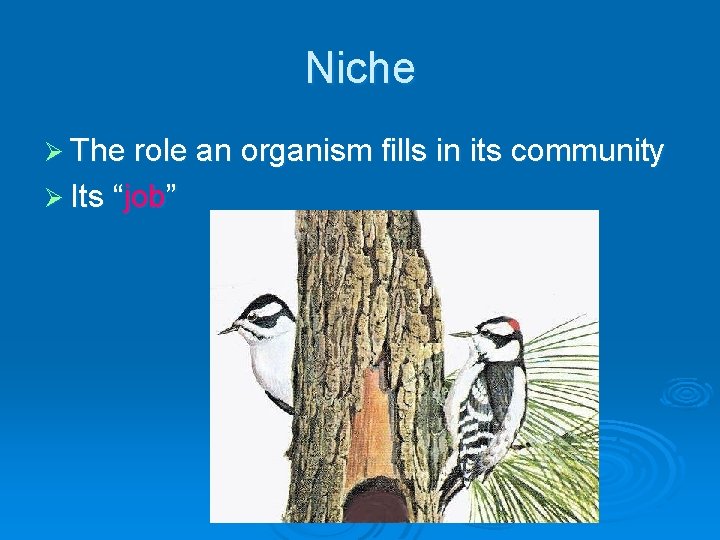 Niche

➢ The role an organism fills in its community
➢ Its “job”